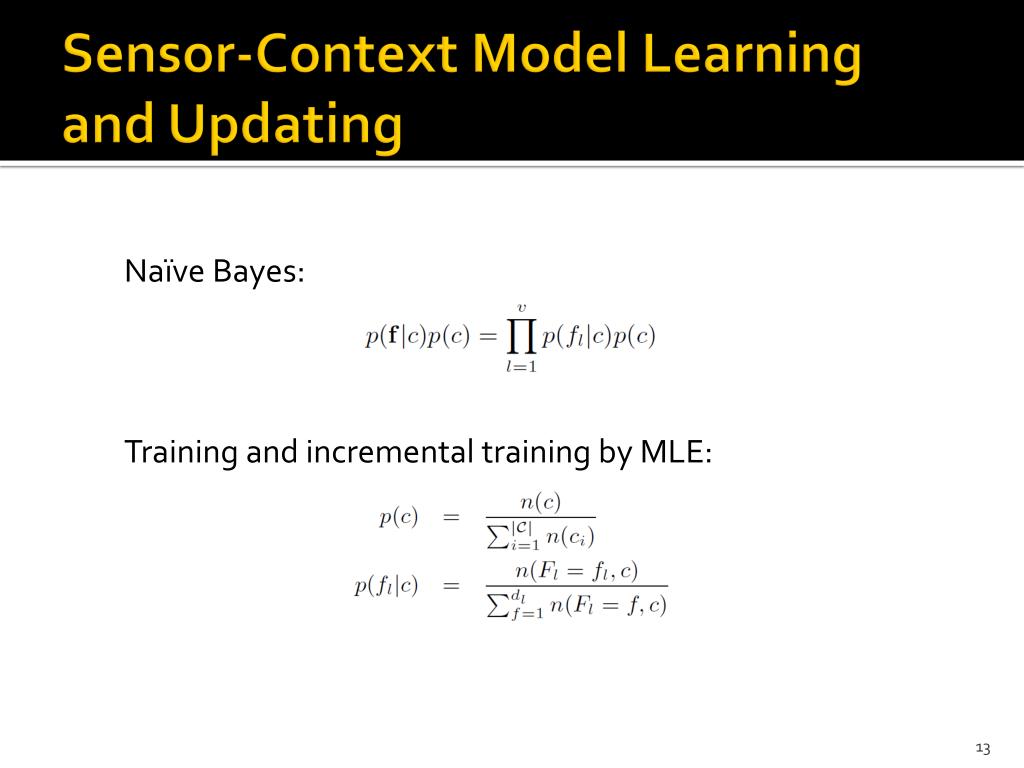 Sensor-Context Model Learning and Updating

Naïve Bayes:

$p(\mathbf{f}|c)p(c) = \prod_{l=1}^{v} p(f_l|c)p(c)$

Training and incremental training by MLE:

$p(c) = \frac{n(c)}{\sum_{i=1}^{|\mathcal{C}|} n(c_i)}$

$p(f_l|c) = \frac{n(F_l = f_l, c)}{\sum_{f=1}^{d_l} n(F_l = f, c)}$

13